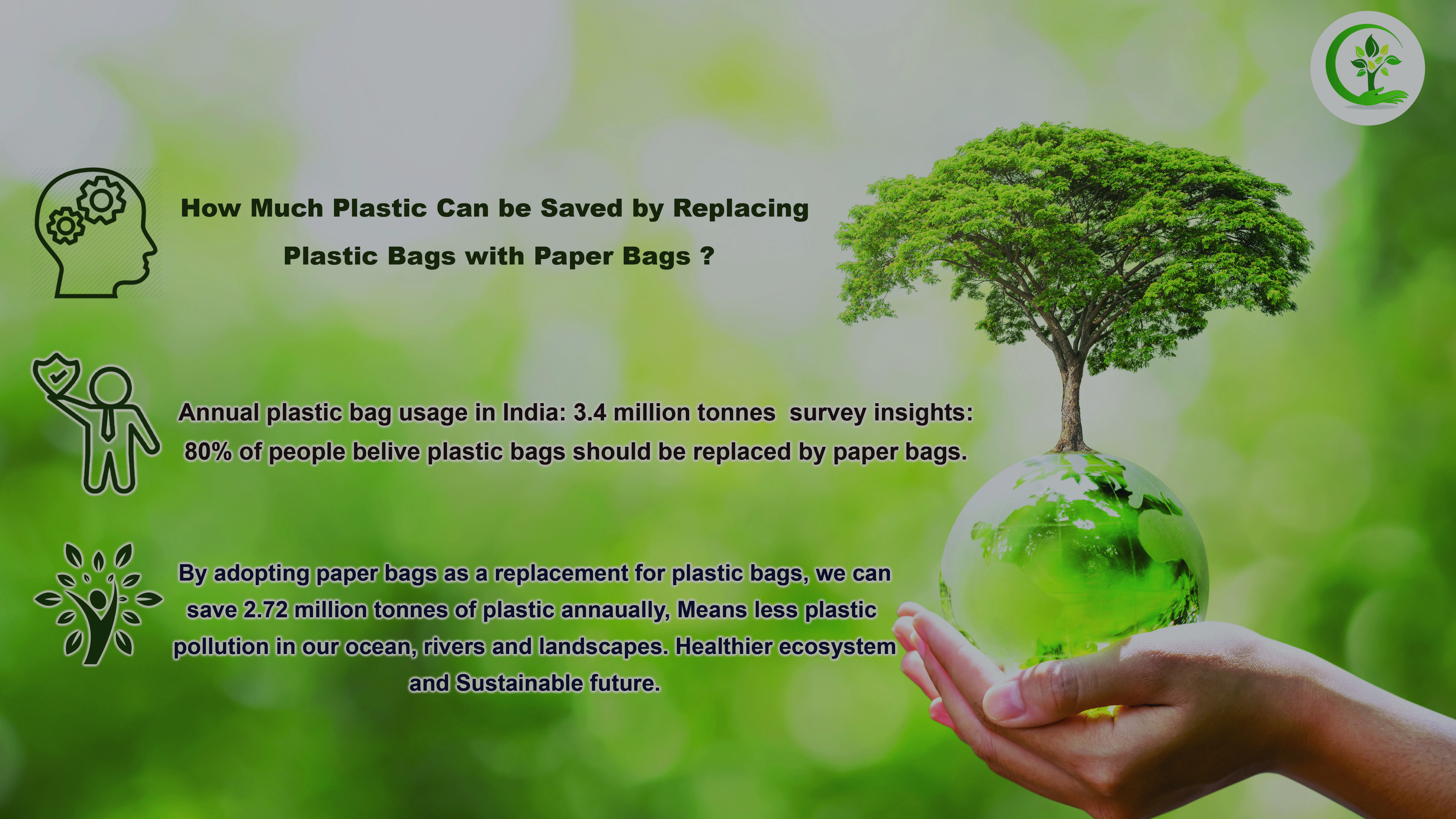 How Much Plastic Can be Saved by Replacing Plastic Bags with Paper Bags ?

Annual plastic bag usage in India: 3.4 million tonnes survey insights: 80% of people belive plastic bags should be replaced by paper bags.

By adopting paper bags as a replacement for plastic bags, we can save 2.72 million tonnes of plastic annaually, Means less plastic pollution in our ocean, rivers and landscapes. Healthier ecosystem and Sustainable future.